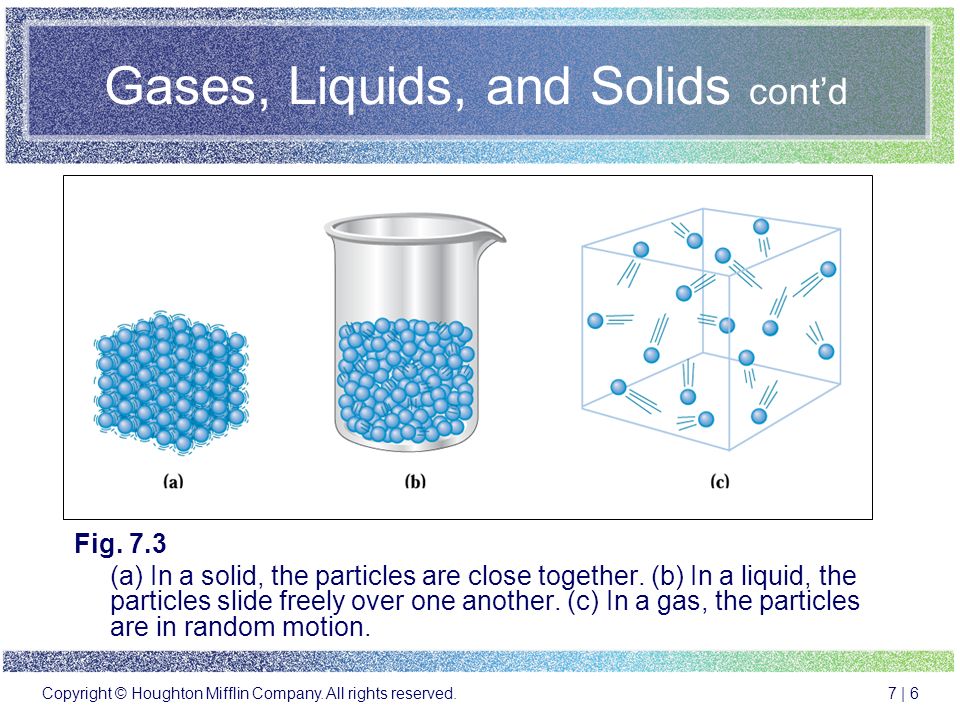 Gases, Liquids, and Solids cont'd

(a)

(b)

(c)

Fig. 7.3

(a) In a solid, the particles are close together. (b) In a liquid, the particles slide freely over one another. (c) In a gas, the particles are in random motion.

Copyright © Houghton Mifflin Company. All rights reserved.

7 | 6